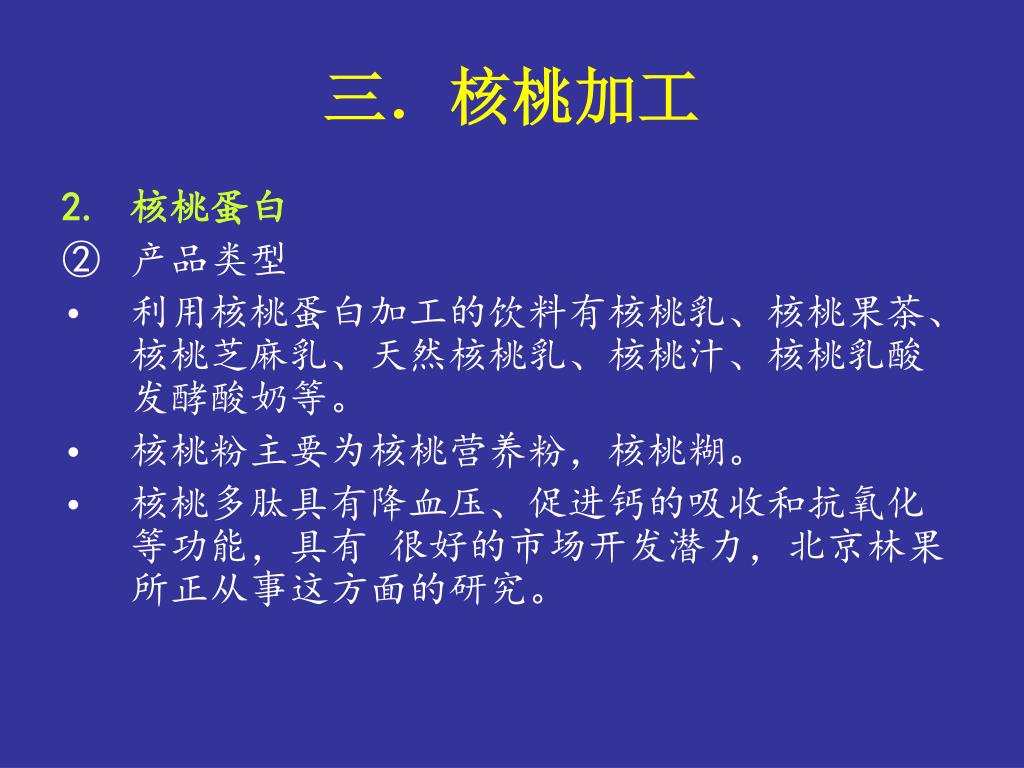 三. 核桃加工

2. 核桃蛋白

② 产品类型

• 利用核桃蛋白加工的饮料有核桃乳、核桃果茶、核桃芝麻乳、天然核桃乳、核桃汁、核桃乳酸发酵酸奶等。

• 核桃粉主要为核桃营养粉，核桃糊。

• 核桃多肽具有降血压、促进钙的吸收和抗氧化等功能，具有 很好的市场开发潜力，北京林果所正从事这方面的研究。